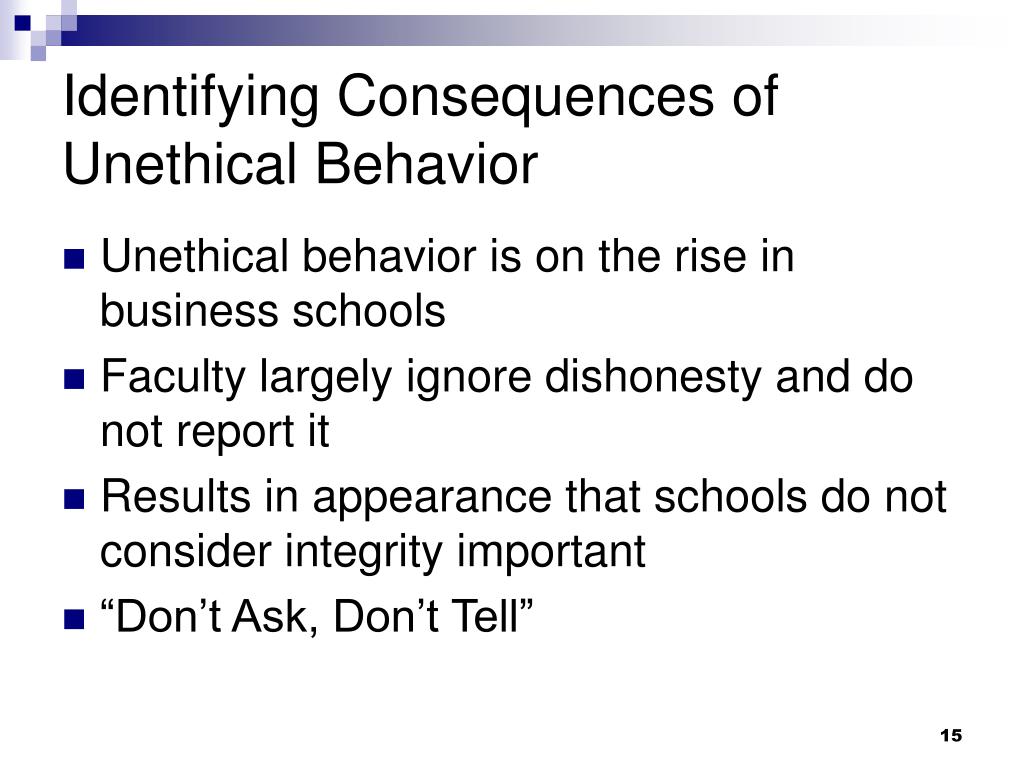 Identifying Consequences of Unethical Behavior

- Unethical behavior is on the rise in business schools
- Faculty largely ignore dishonesty and do not report it
- Results in appearance that schools do not consider integrity important
- “Don’t Ask, Don’t Tell”

15